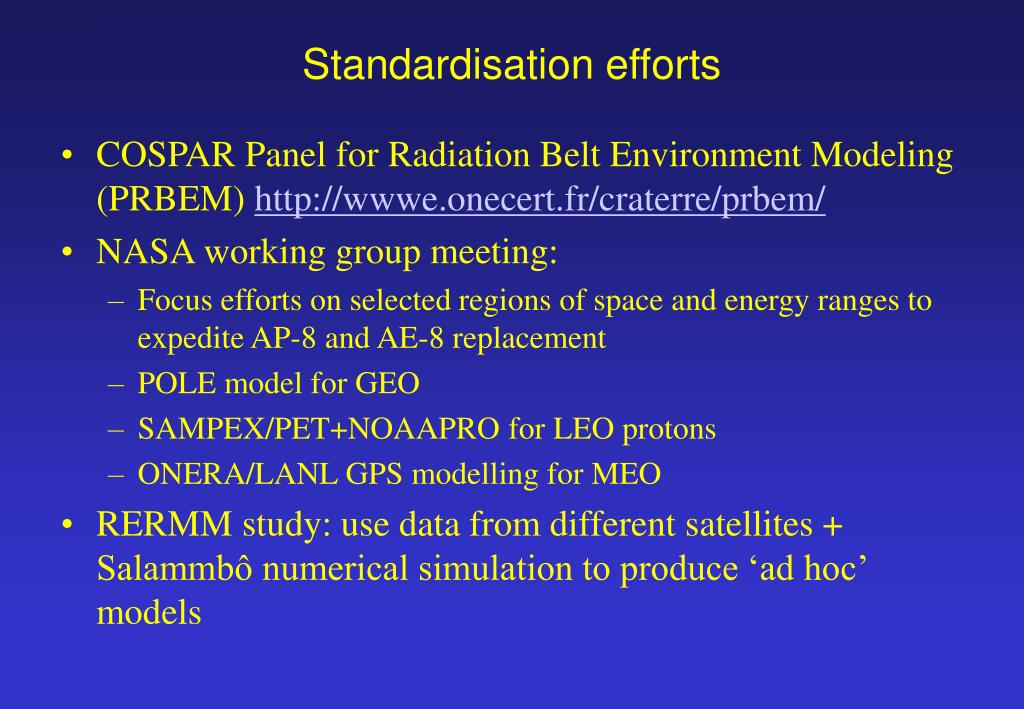 Standardisation efforts

• COSPAR Panel for Radiation Belt Environment Modeling (PRBEM) http://wwwe.onecert.fr/craterre/prbem/

• NASA working group meeting:
– Focus efforts on selected regions of space and energy ranges to expedite AP-8 and AE-8 replacement
– POLE model for GEO
– SAMPEX/PET+NOAAPRO for LEO protons
– ONERA/LANL GPS modelling for MEO

• RERMM study: use data from different satellites + Salammbô numerical simulation to produce ‘ad hoc’ models